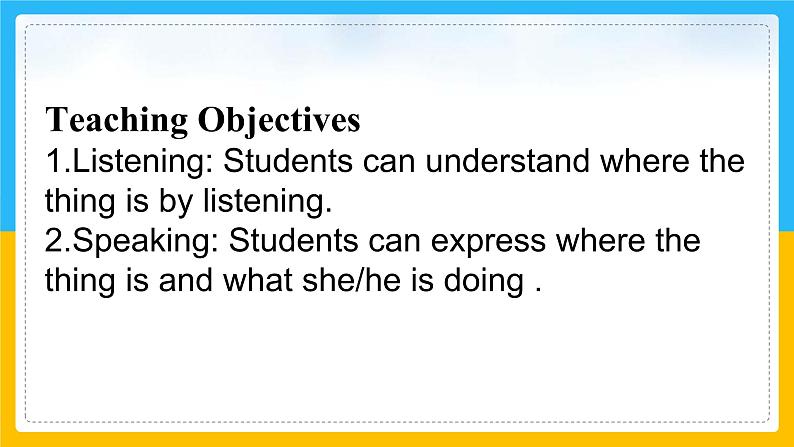 Teaching Objectives
1.Listening: Students can understand where the thing is by listening.
2.Speaking: Students can express where the thing is and what she/he is doing .